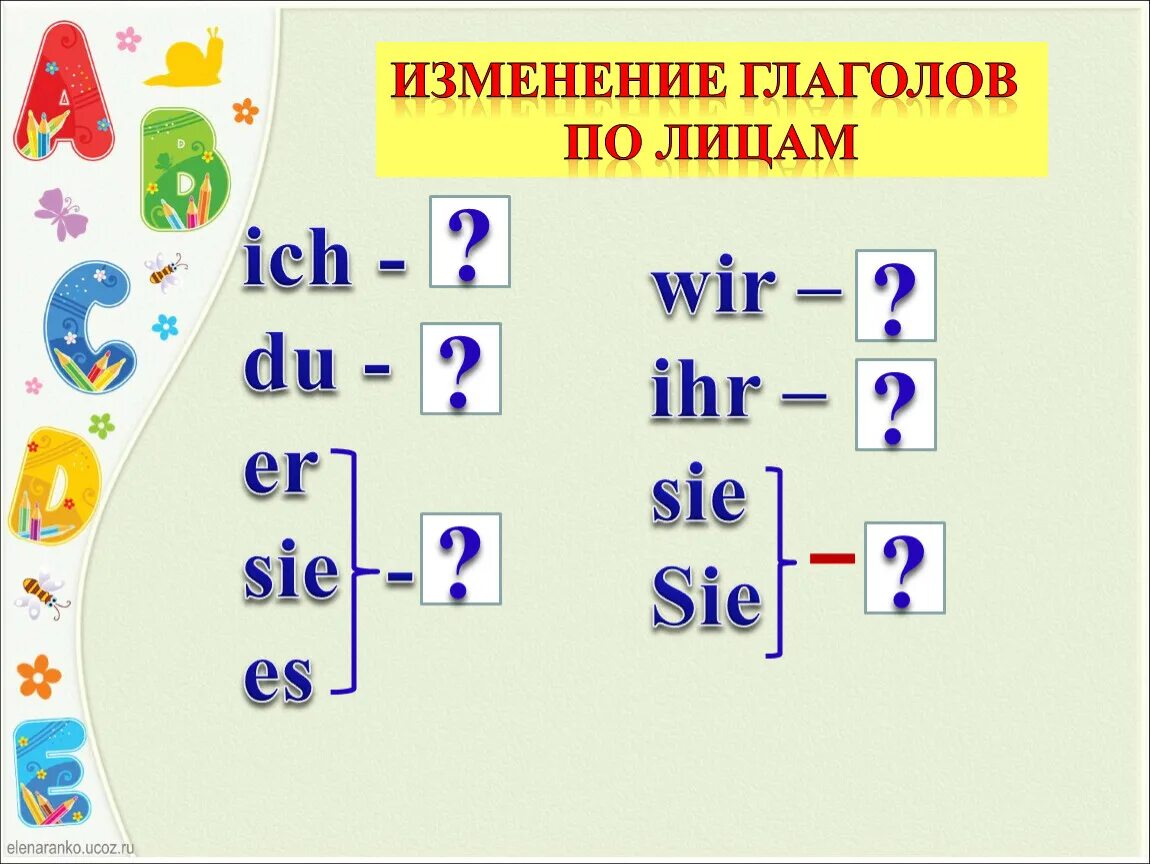 A B C D E

ИЗМЕНЕНИЕ ГЛАГОЛОВ ПО ЛИЦАМ

ich - ?
du - ?
er
sie - ?
es

wir – ?
ihr – ?
sie
Sie – ?

elenaranko.ucoz.ru